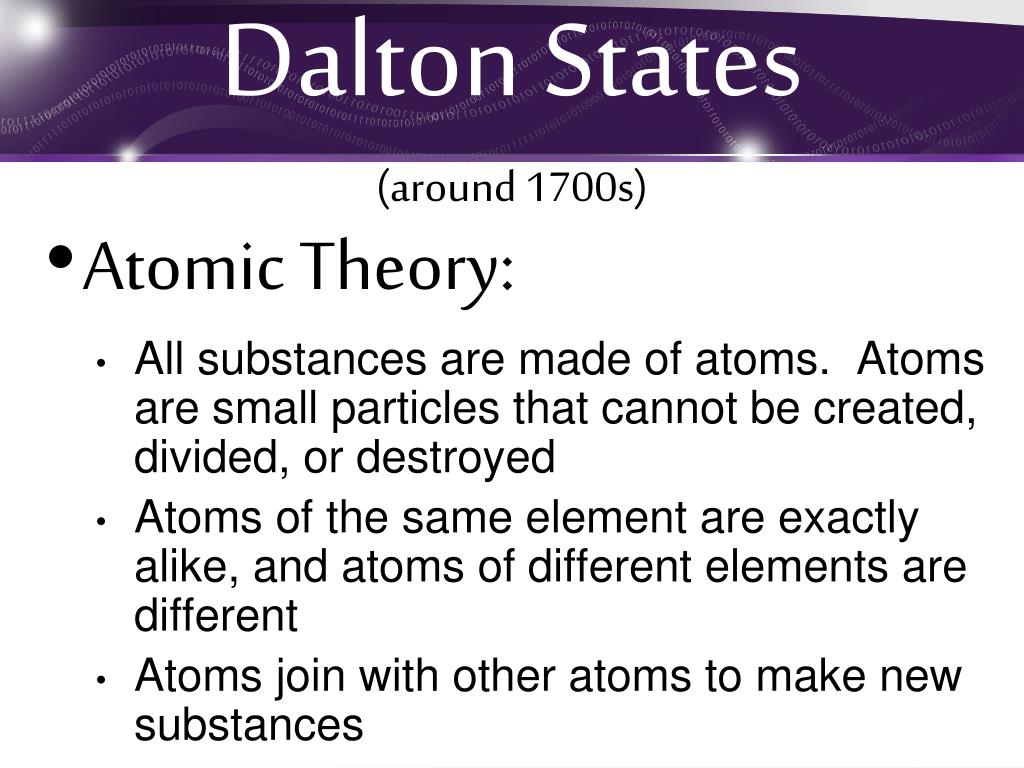 Dalton States

(around 1700s)

• Atomic Theory:

• All substances are made of atoms. Atoms are small particles that cannot be created, divided, or destroyed
• Atoms of the same element are exactly alike, and atoms of different elements are different
• Atoms join with other atoms to make new substances